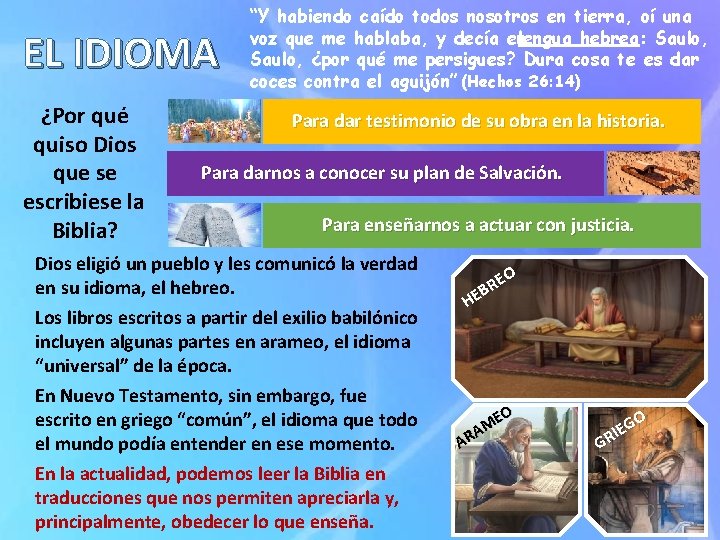 EL IDIOMA

"Y habiendo caído todos nosotros en tierra, oí una voz que me hablaba, y decía en lengua hebrea: Saulo, Saulo, ¿por qué me persigues? Dura cosa te es dar coces contra el aguijón" (Hechos 26:14)

¿Por qué quiso Dios que se escribiese la Biblia?

Para dar testimonio de su obra en la historia.

Para darnos a conocer su plan de Salvación.

Para enseñarnos a actuar con justicia.

Dios eligió un pueblo y les comunicó la verdad en su idioma, el hebreo.

Los libros escritos a partir del exilio babilónico incluyen algunas partes en arameo, el idioma "universal" de la época.

En Nuevo Testamento, sin embargo, fue escrito en griego "común", el idioma que todo el mundo podía entender en ese momento.

En la actualidad, podemos leer la Biblia en traducciones que nos permiten apreciarla y, principalmente, obedecer lo que enseña.

HEBREO

ARAMEO

GRIEGO